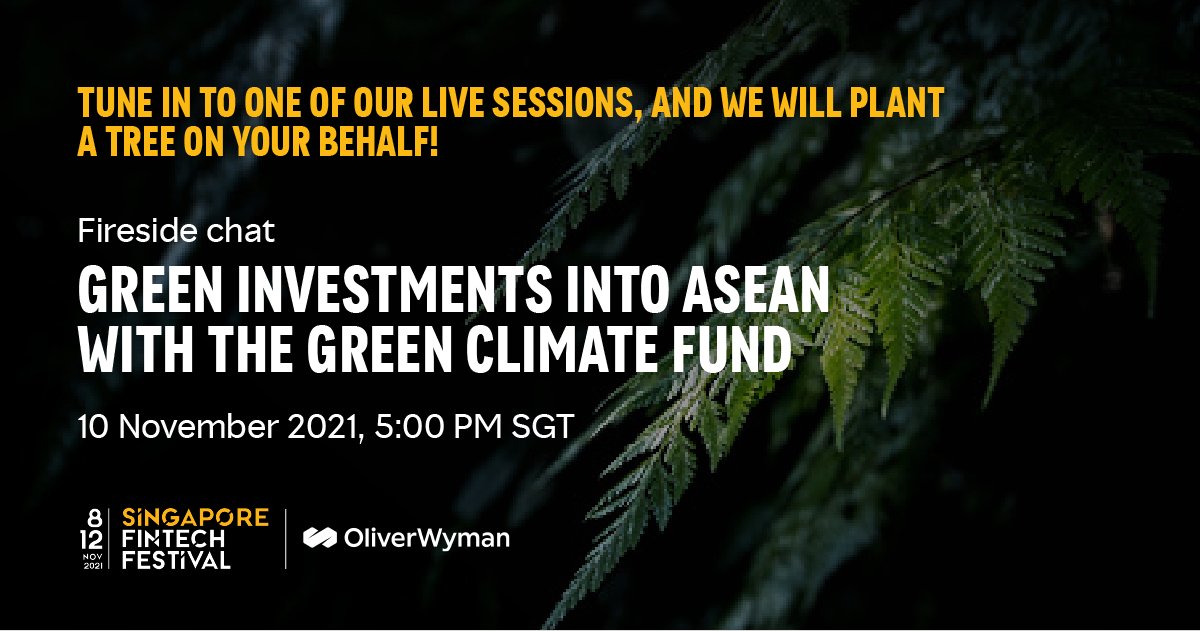 TUNE IN TO ONE OF OUR LIVE SESSIONS, AND WE WILL PLANT A TREE ON YOUR BEHALF!

Fireside chat

GREEN INVESTMENTS INTO ASEAN WITH THE GREEN CLIMATE FUND

10 November 2021, 5:00 PM SGT

8 12 NOV 2021 SINGAPORE FINTECH FESTIVAL

OliverWyman